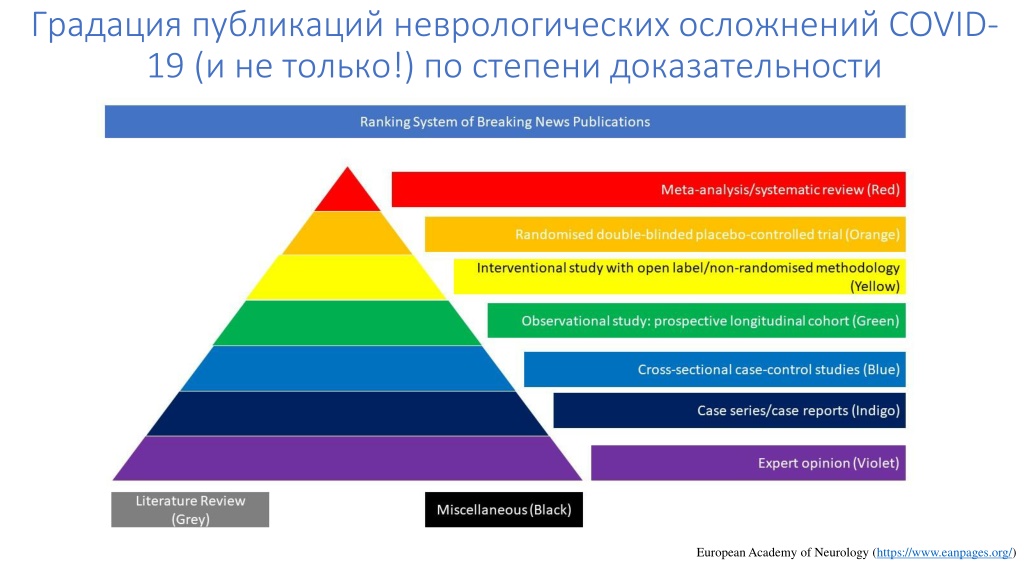 Градация публикаций неврологических осложнений COVID-19 (и не только!) по степени доказательности

Ranking System of Breaking News Publications

Meta-analysis/systematic review (Red)

Randomised double-blinded placebo-controlled trial (Orange)

Interventional study with open label/non-randomised methodology (Yellow)

Observational study: prospective longitudinal cohort (Green)

Cross-sectional case-control studies (Blue)

Case series/case reports (Indigo)

Expert opinion (Violet)

Literature Review (Grey)

Miscellaneous (Black)

European Academy of Neurology (https://www.eanpages.org/)